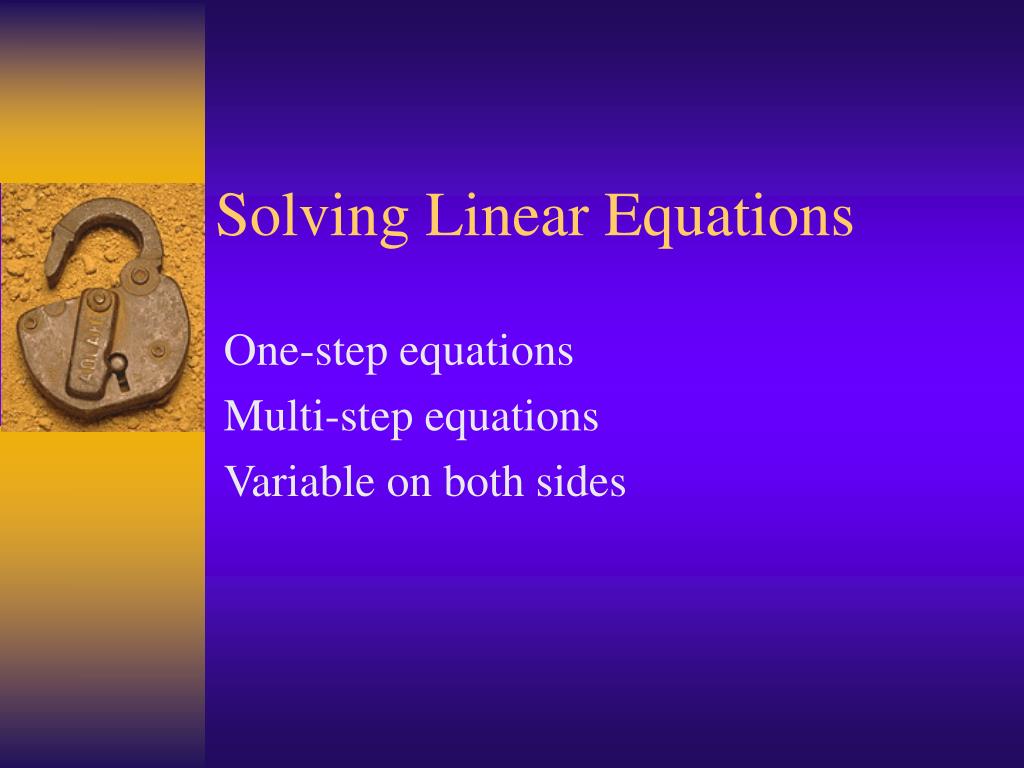 Solving Linear Equations

One-step equations

Multi-step equations

Variable on both sides